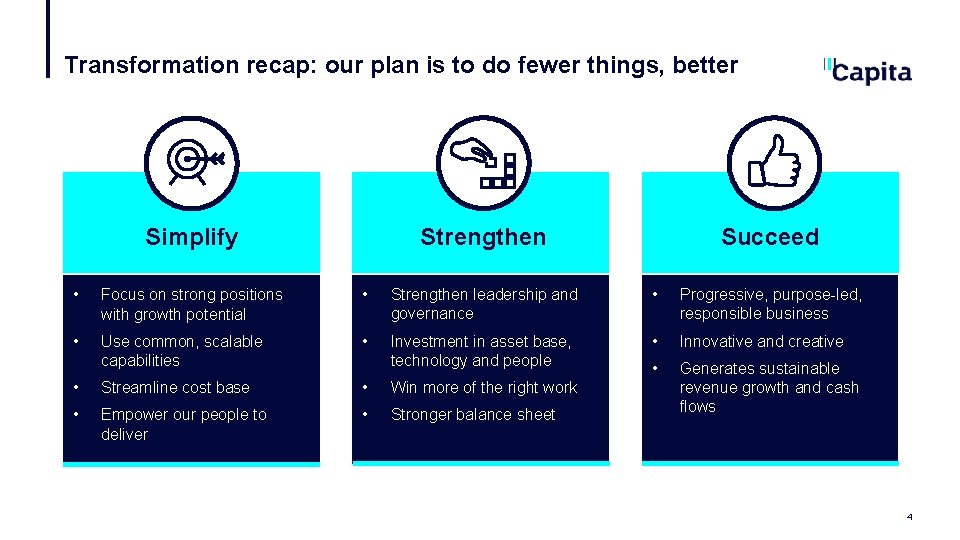 Transformation recap: our plan is to do fewer things, better

Capita

Simplify

• Focus on strong positions with growth potential
• Use common, scalable capabilities
• Streamline cost base
• Empower our people to deliver

Strengthen

• Strengthen leadership and governance
• Investment in asset base, technology and people
• Win more of the right work
• Stronger balance sheet

Succeed

• Progressive, purpose-led, responsible business
• Innovative and creative
• Generates sustainable revenue growth and cash flows

4